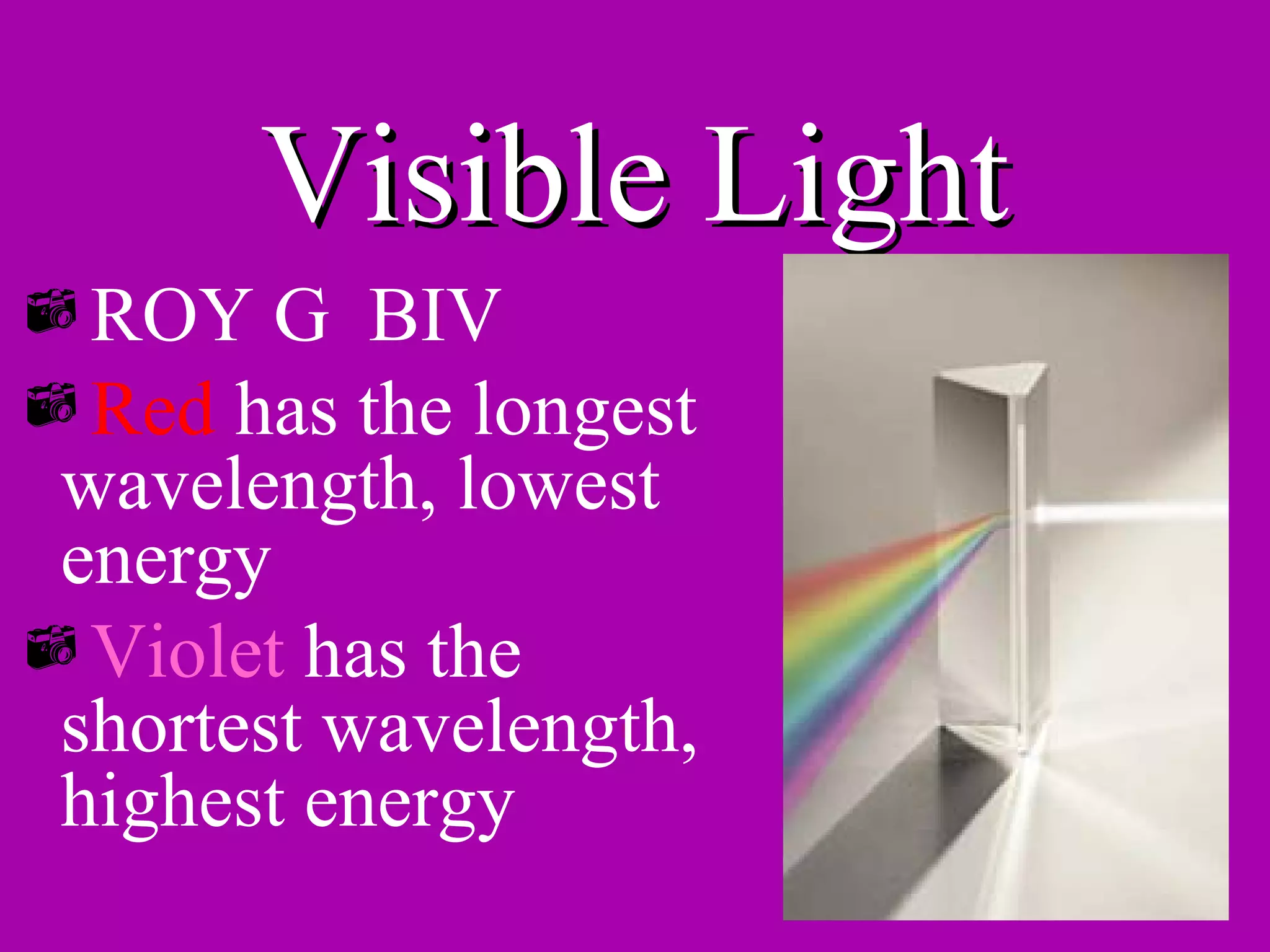 Visible Light

ROY G BIV

Red has the longest wavelength, lowest energy

Violet has the shortest wavelength, highest energy